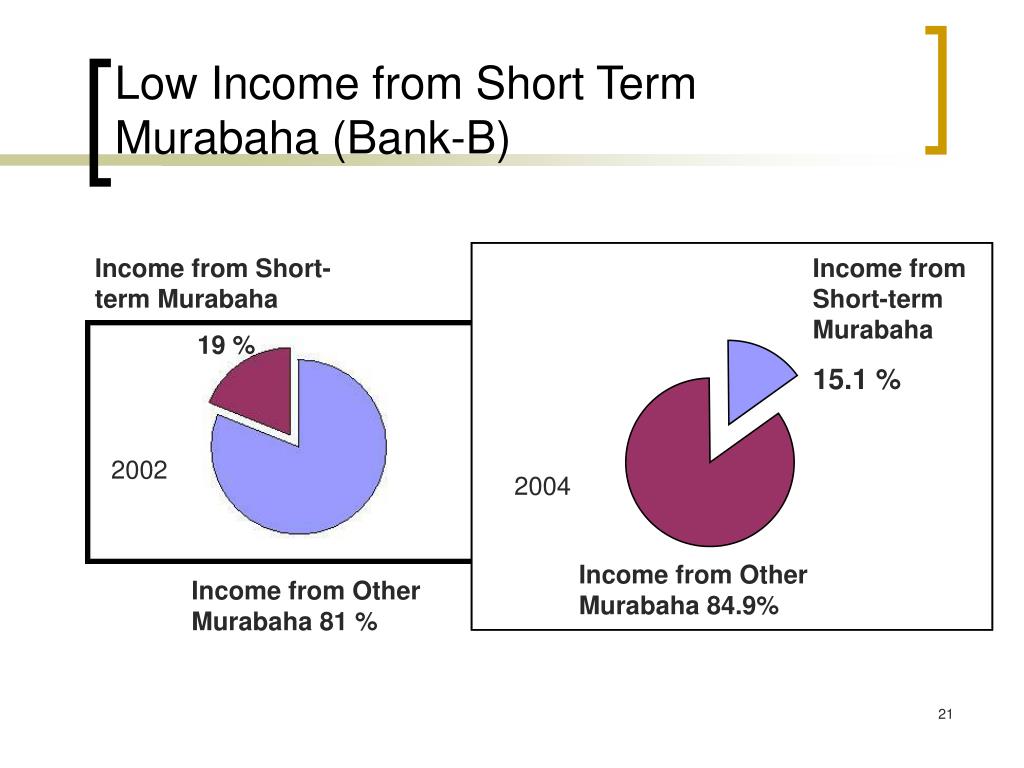 Low Income from Short Term Murabaha (Bank-B)

Income from Short-term Murabaha

19 %

2002

Income from Other Murabaha 81 %

Income from Short-term Murabaha

15.1 %

2004

Income from Other Murabaha 84.9%

21